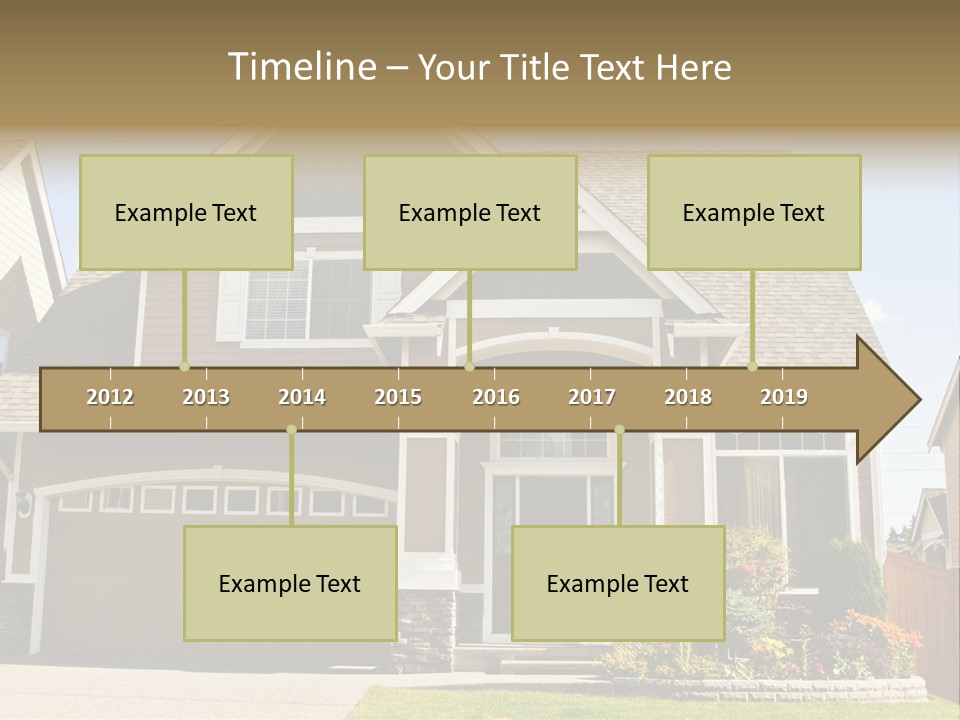 Timeline – Your Title Text Here

Example Text

Example Text

Example Text

2012 2013 2014 2015 2016 2017 2018 2019

Example Text

Example Text